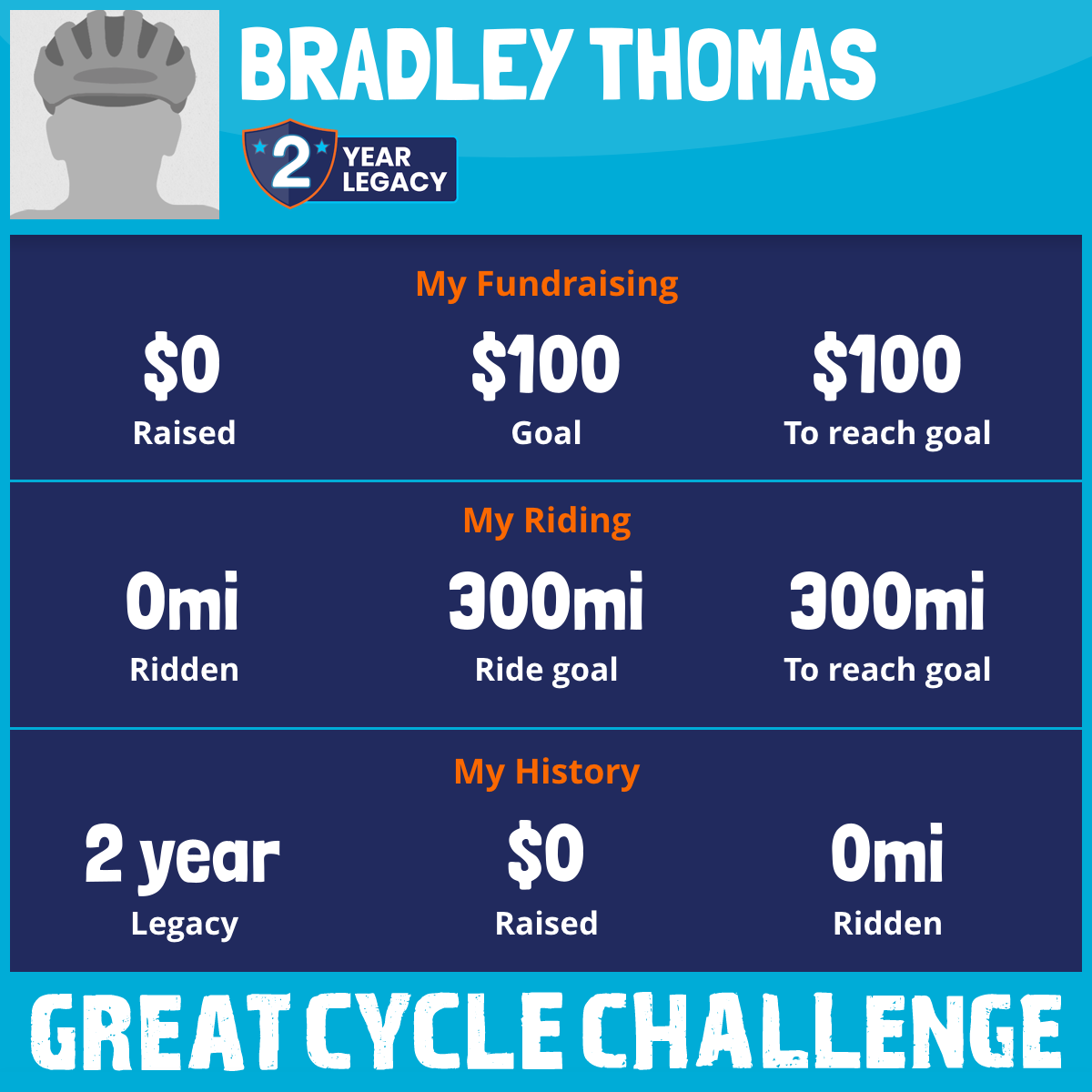 BRADLEY THOMAS

2 YEAR LEGACY

My Fundraising

$0
Raised

$100
Goal

$100
To reach goal

My Riding

0mi
Ridden

300mi
Ride goal

300mi
To reach goal

My History

2 year
Legacy

$0
Raised

0mi
Ridden

GREAT CYCLE CHALLENGE